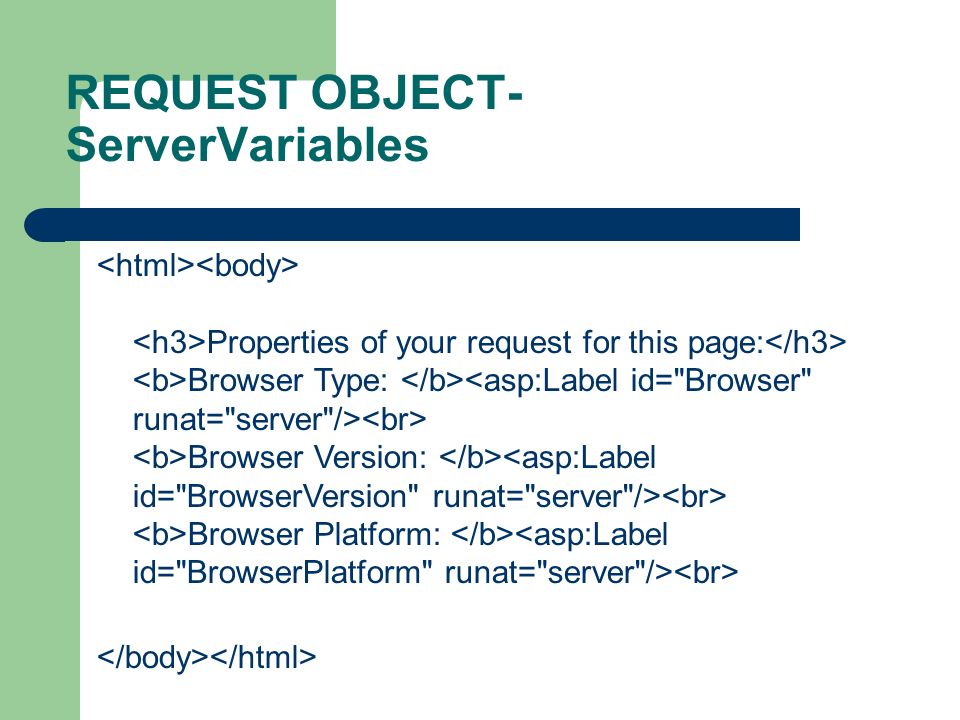 REQUEST OBJECT-ServerVariables

<html><body>

<h3>Properties of your request for this page:</h3>
<b>Browser Type: </b><asp:Label id="Browser" runat="server"/><br>
<b>Browser Version: </b><asp:Label id="BrowserVersion" runat="server"/><br>
<b>Browser Platform: </b><asp:Label id="BrowserPlatform" runat="server"/><br>

</body></html>